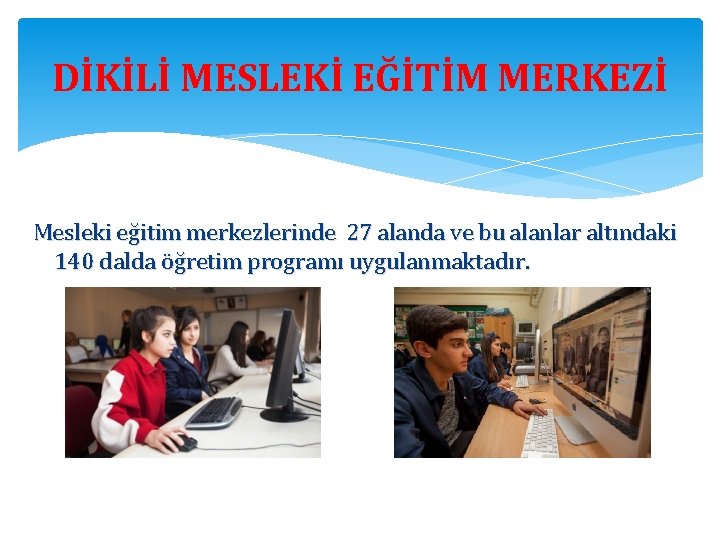 DİKİLİ MESLEKİ EĞİTİM MERKEZİ

Mesleki eğitim merkezlerinde 27 alanda ve bu alanlar altındaki 140 dalda öğretim programı uygulanmaktadır.